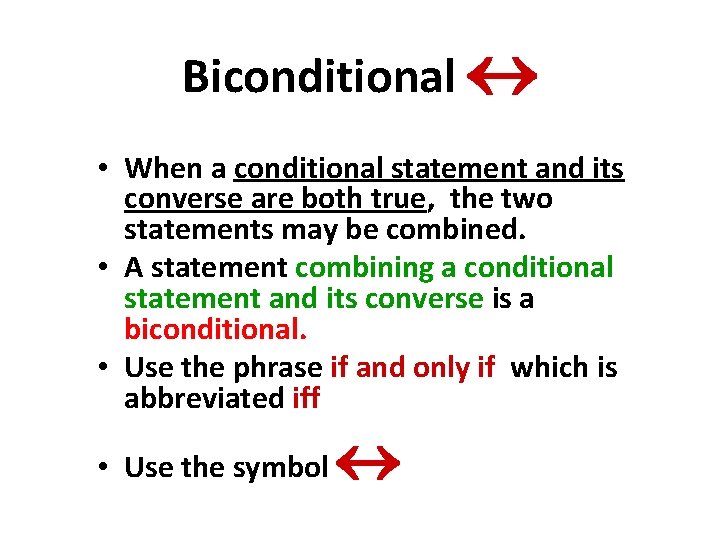 Biconditional $\leftrightarrow$

• When a conditional statement and its converse are both true, the two statements may be combined.
• A statement combining a conditional statement and its converse is a biconditional.
• Use the phrase if and only if which is abbreviated iff

• Use the symbol $\leftrightarrow$